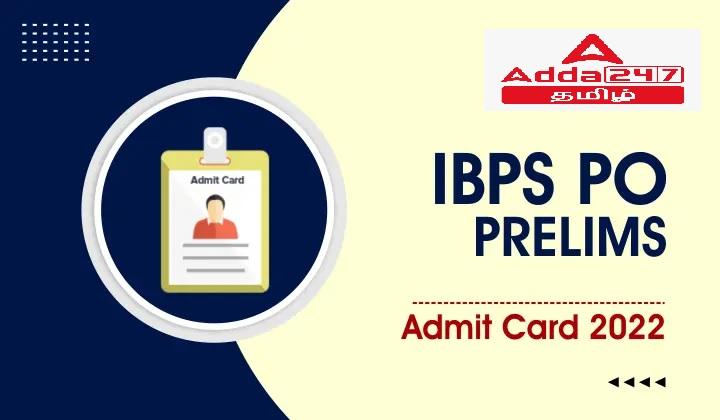 Adda247
தமிழ்

Admit Card

IBPS PO PRELIMS

Admit Card 2022